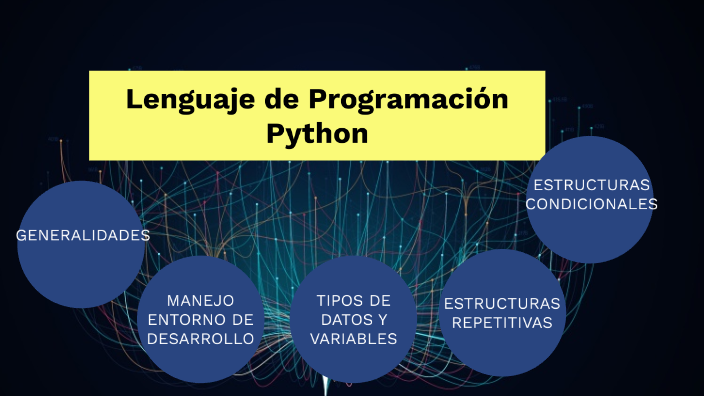 Lenguaje de Programación Python

GENERALIDADES

MANEJO ENTORNO DE DESARROLLO

TIPOS DE DATOS Y VARIABLES

ESTRUCTURAS REPETITIVAS

ESTRUCTURAS CONDICIONALES